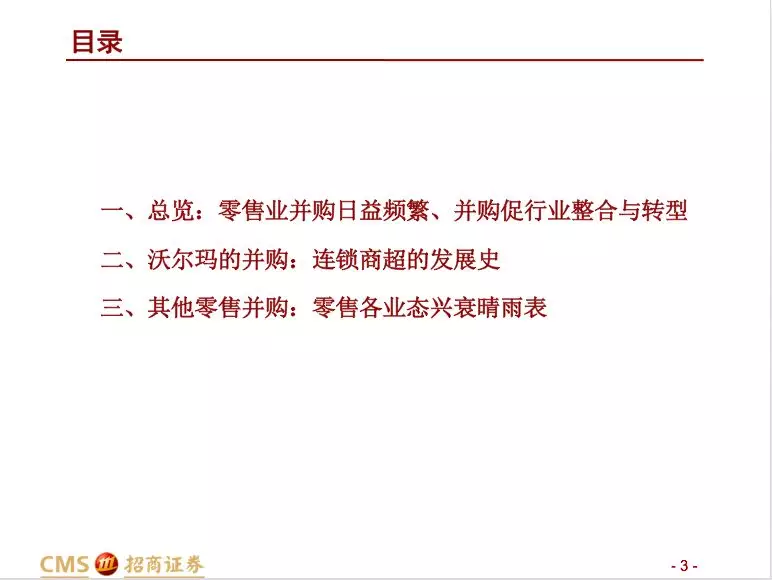 目录

一、总览：零售业并购日益频繁、并购促行业整合与转型

二、沃尔玛的并购：连锁商超的发展史

三、其他零售并购：零售各业态兴衰晴雨表

CMS 招商证券

- 3 -